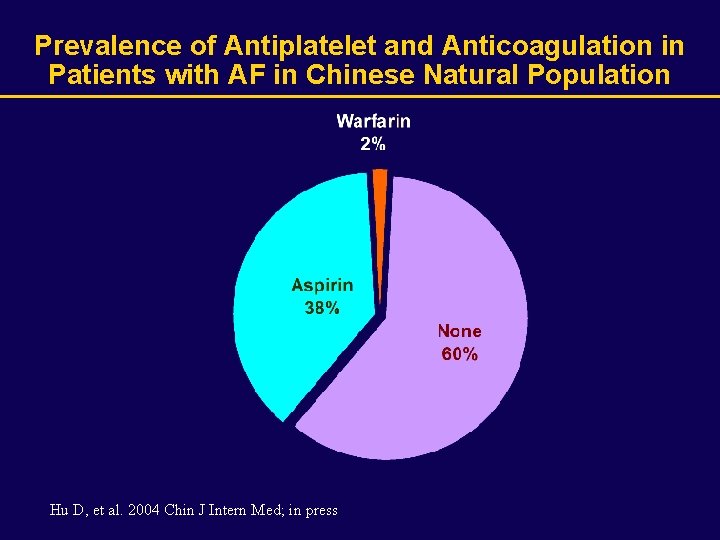 Prevalence of Antiplatelet and Anticoagulation in Patients with AF in Chinese Natural Population

Warfarin
2%

Aspirin
38%

None
60%

Hu D, et al. 2004 Chin J Intern Med; in press